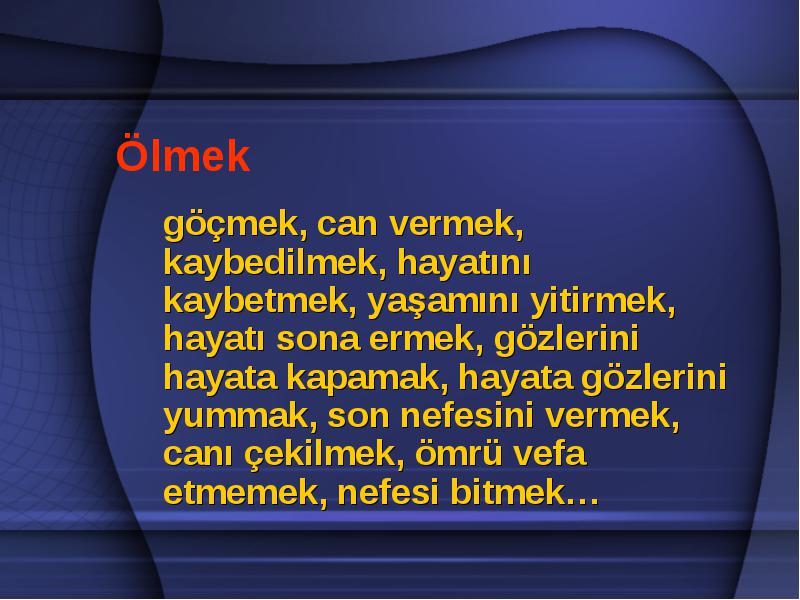 Ölmek

göçmek, can vermek, kaybedilmek, hayatını kaybetmek, yaşamını yitirmek, hayatı sona ermek, gözlerini hayata kapamak, hayata gözlerini yummak, son nefesini vermek, canı çekilmek, ömrü vefa etmemek, nefesi bitmek…